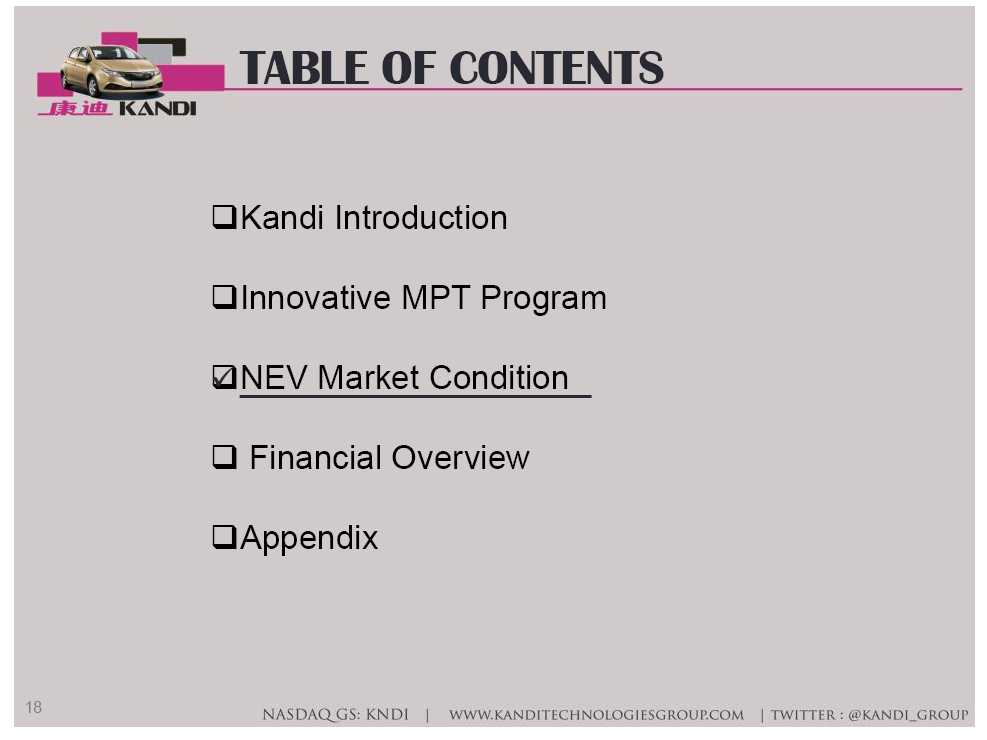 康迪 KANDI

TABLE OF CONTENTS

❑Kandi Introduction

❑Innovative MPT Program

☑NEV Market Condition

❑ Financial Overview

❑Appendix

18

NASDAQ GS: KNDI | WWW.KANDITECHNOLOGIESGROUP.COM | TWITTER : @KANDI_GROUP